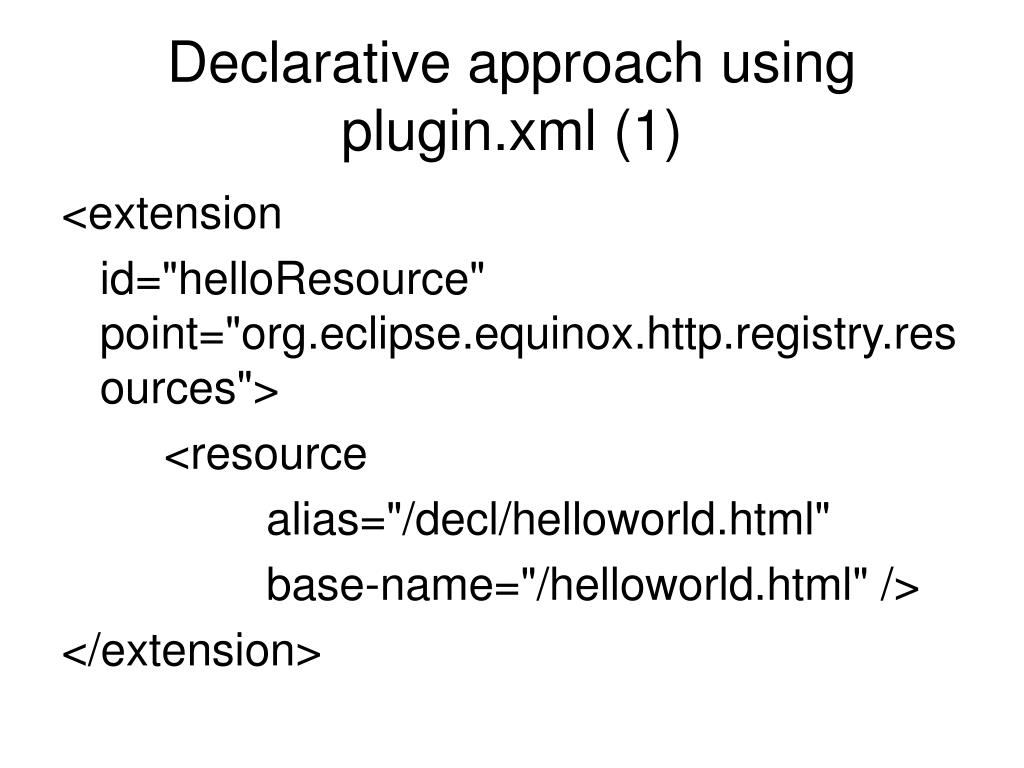 Declarative approach using plugin.xml (1)

<extension

id="helloResource" point="org.eclipse.equinox.http.registry.resources">

<resource

alias="/decl/helloworld.html"

base-name="/helloworld.html" />

</extension>